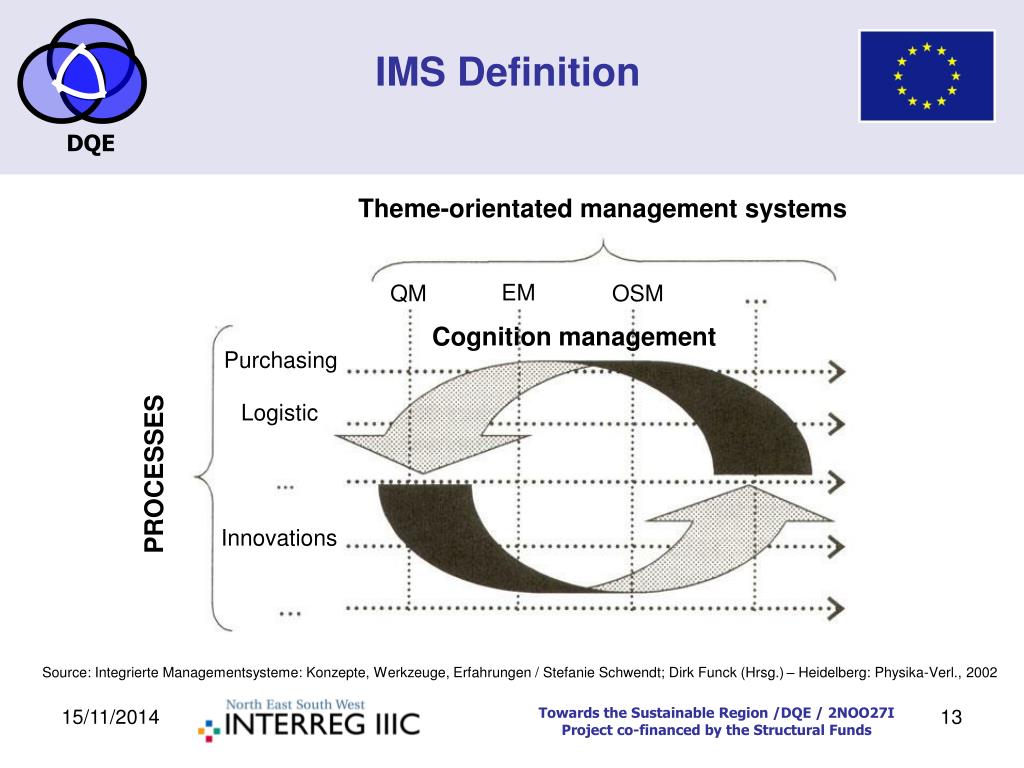 DQE

IMS Definition

Theme-orientated management systems

QM EM OSM ...

Cognition management

PROCESSES

Purchasing

Logistic

...

Innovations

...

Source: Integrierte Managementsysteme: Konzepte, Werkzeuge, Erfahrungen / Stefanie Schwendt; Dirk Funck (Hrsg.) – Heidelberg: Physika-Verl., 2002

15/11/2014

North East South West
INTERREG IIIC

Towards the Sustainable Region /DQE / 2NOO27I
Project co-financed by the Structural Funds

13